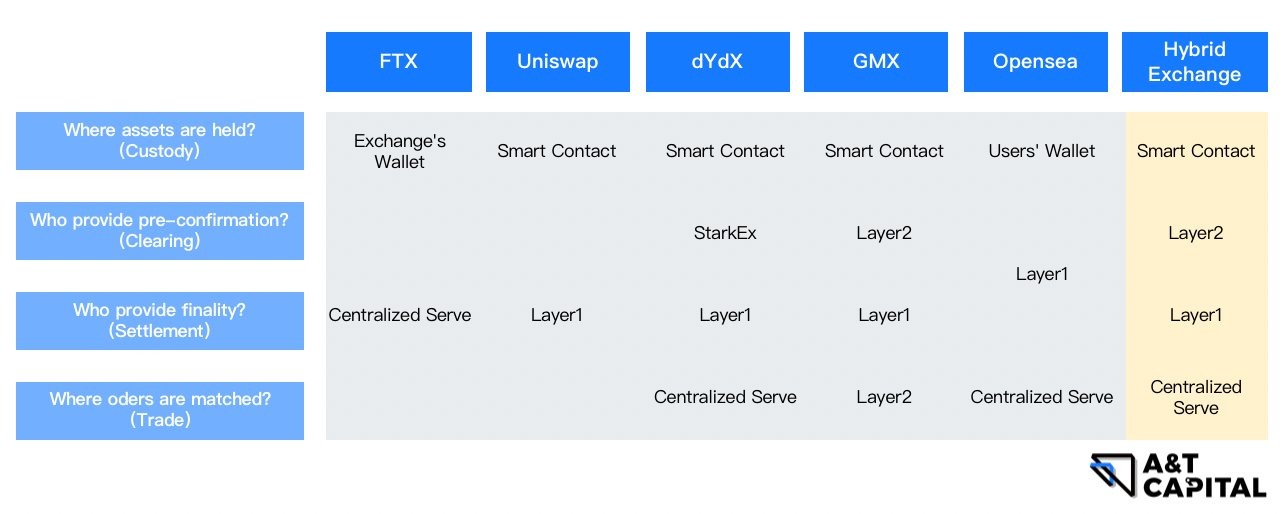 | | FTX | Uniswap | dYdX | GMX | Opensea | Hybrid Exchange |
|---|---|---|---|---|---|---|
| Where assets are held? (Custody) | Exchange's Wallet | Smart Contact | Smart Contact | Smart Contact | Users' Wallet | Smart Contact |
| Who provide pre-confirmation? (Clearing) | Centralized Serve | Layer1 | StarkEx | Layer2 | Layer1 | Layer2 |
| Who provide finality? (Settlement) | Centralized Serve | Layer1 | Layer1 | Layer1 | Layer1 | Layer1 |
| Where oders are matched? (Trade) | Centralized Serve | Layer1 | Centralized Serve | Layer2 | Centralized Serve | Centralized Serve |

A&T CAPITAL